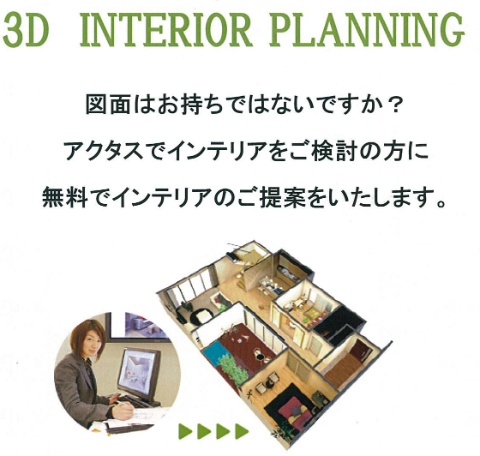 3D INTERIOR PLANNING

図面はお持ちではないですか？
アクタスでインテリアをご検討の方に
無料でインテリアのご提案をいたします。